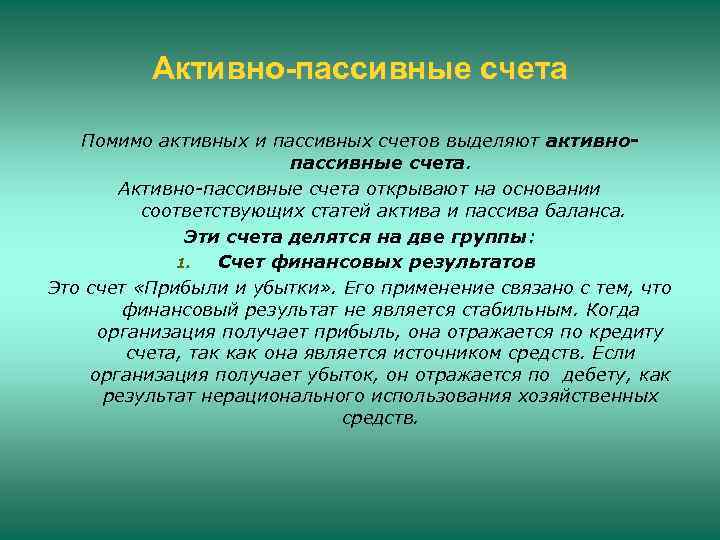 Активно-пассивные счета

Помимо активных и пассивных счетов выделяют активно-пассивные счета.

Активно-пассивные счета открывают на основании соответствующих статей актива и пассива баланса.

Эти счета делятся на две группы:

1. Счет финансовых результатов

Это счет «Прибыли и убытки». Его применение связано с тем, что финансовый результат не является стабильным. Когда организация получает прибыль, она отражается по кредиту счета, так как она является источником средств. Если организация получает убыток, он отражается по дебету, как результат нерационального использования хозяйственных средств.